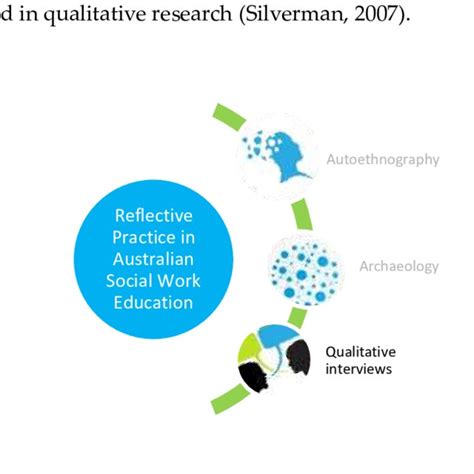 d in qualitative research (Silverman, 2007).

Reflective Practice in Australian Social Work Education

Autoethnography

Archaeology

Qualitative interviews